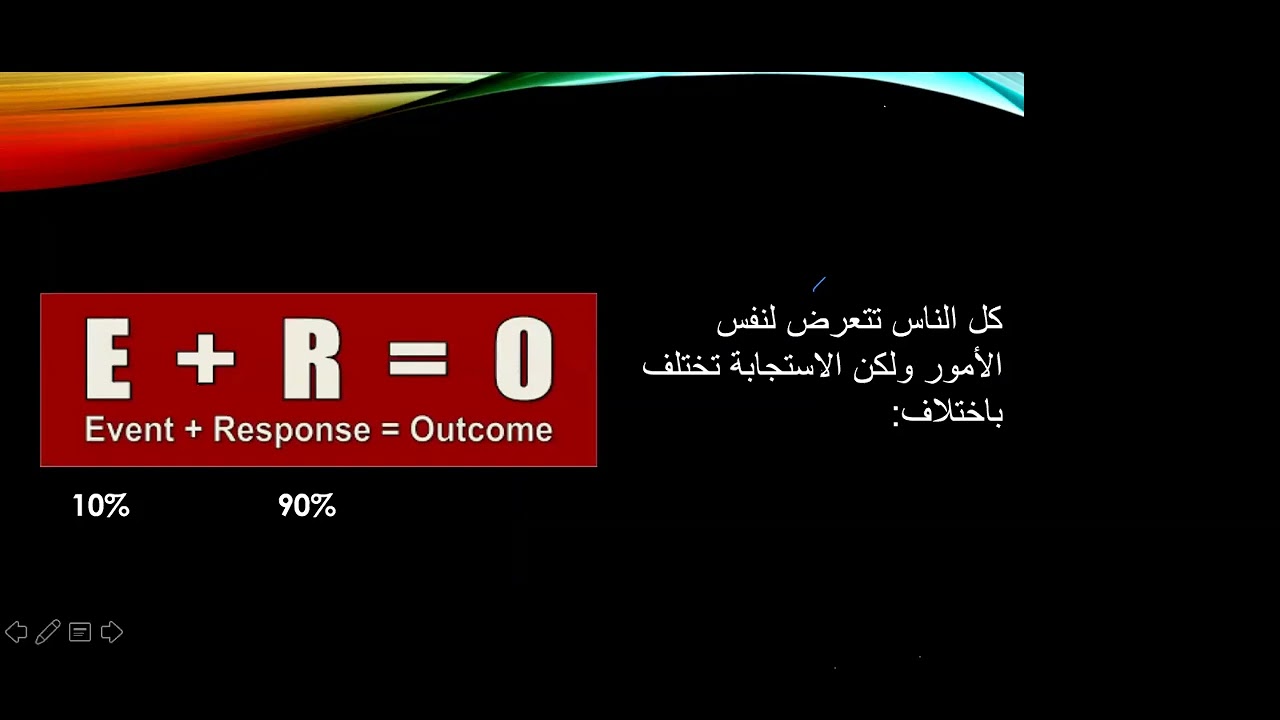 كل الناس تتعرض لنفس الأمور ولكن الاستجابة تختلف باختلاف:

E + R = O
Event + Response = Outcome

10%

90%